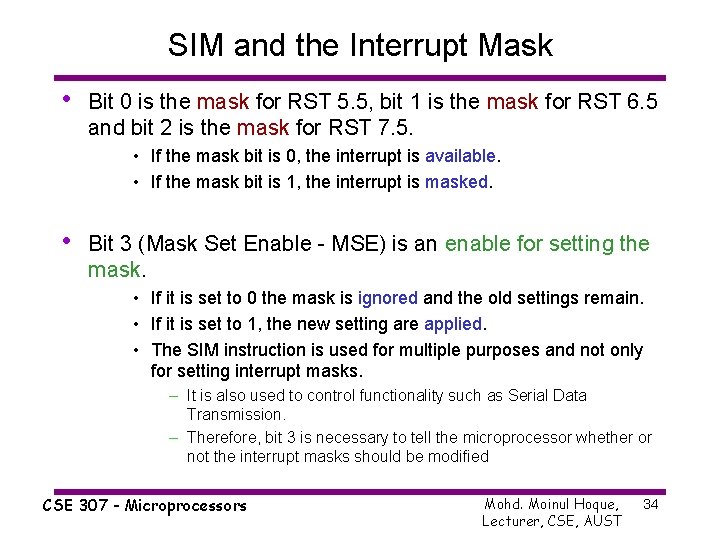 SIM and the Interrupt Mask

• Bit 0 is the mask for RST 5.5, bit 1 is the mask for RST 6.5 and bit 2 is the mask for RST 7.5.
  • If the mask bit is 0, the interrupt is available.
  • If the mask bit is 1, the interrupt is masked.

• Bit 3 (Mask Set Enable - MSE) is an enable for setting the mask.
  • If it is set to 0 the mask is ignored and the old settings remain.
  • If it is set to 1, the new setting are applied.
  • The SIM instruction is used for multiple purposes and not only for setting interrupt masks.
    – It is also used to control functionality such as Serial Data Transmission.
    – Therefore, bit 3 is necessary to tell the microprocessor whether or not the interrupt masks should be modified

CSE 307 - Microprocessors

Mohd. Moinul Hoque, Lecturer, CSE, AUST

34